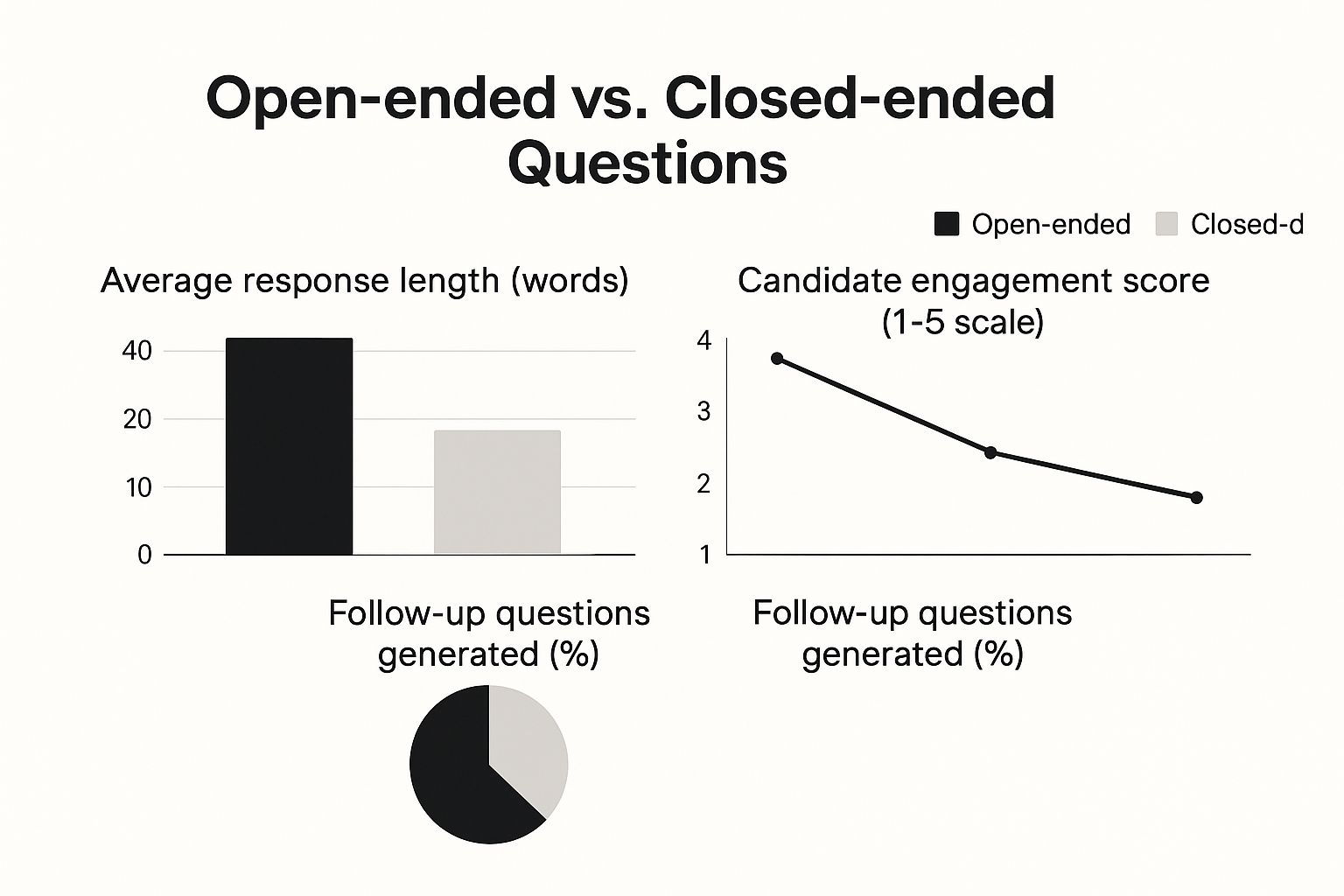 Open-ended vs. Closed-ended Questions

Open-ended Closed-d

Average response length (words)

40
20
10
0

Candidate engagement score (1-5 scale)

4
3
2
1

Follow-up questions generated (%)

Follow-up questions generated (%)